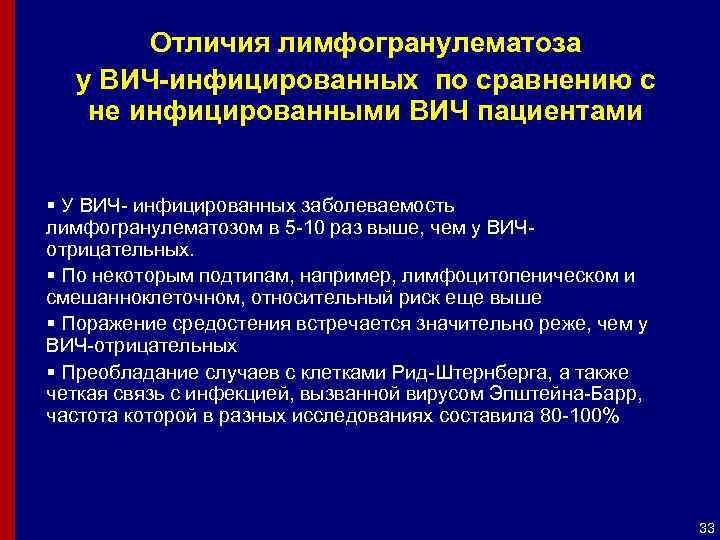 Отличия лимфогранулематоза у ВИЧ-инфицированных по сравнению с не инфицированными ВИЧ пациентами

▪ У ВИЧ- инфицированных заболеваемость лимфогранулематозом в 5-10 раз выше, чем у ВИЧ-отрицательных.

▪ По некоторым подтипам, например, лимфоцитопеническом и смешанноклеточном, относительный риск еще выше

▪ Поражение средостения встречается значительно реже, чем у ВИЧ-отрицательных

▪ Преобладание случаев с клетками Рид-Штернберга, а также четкая связь с инфекцией, вызванной вирусом Эпштейна-Барр, частота которой в разных исследованиях составила 80-100%

33